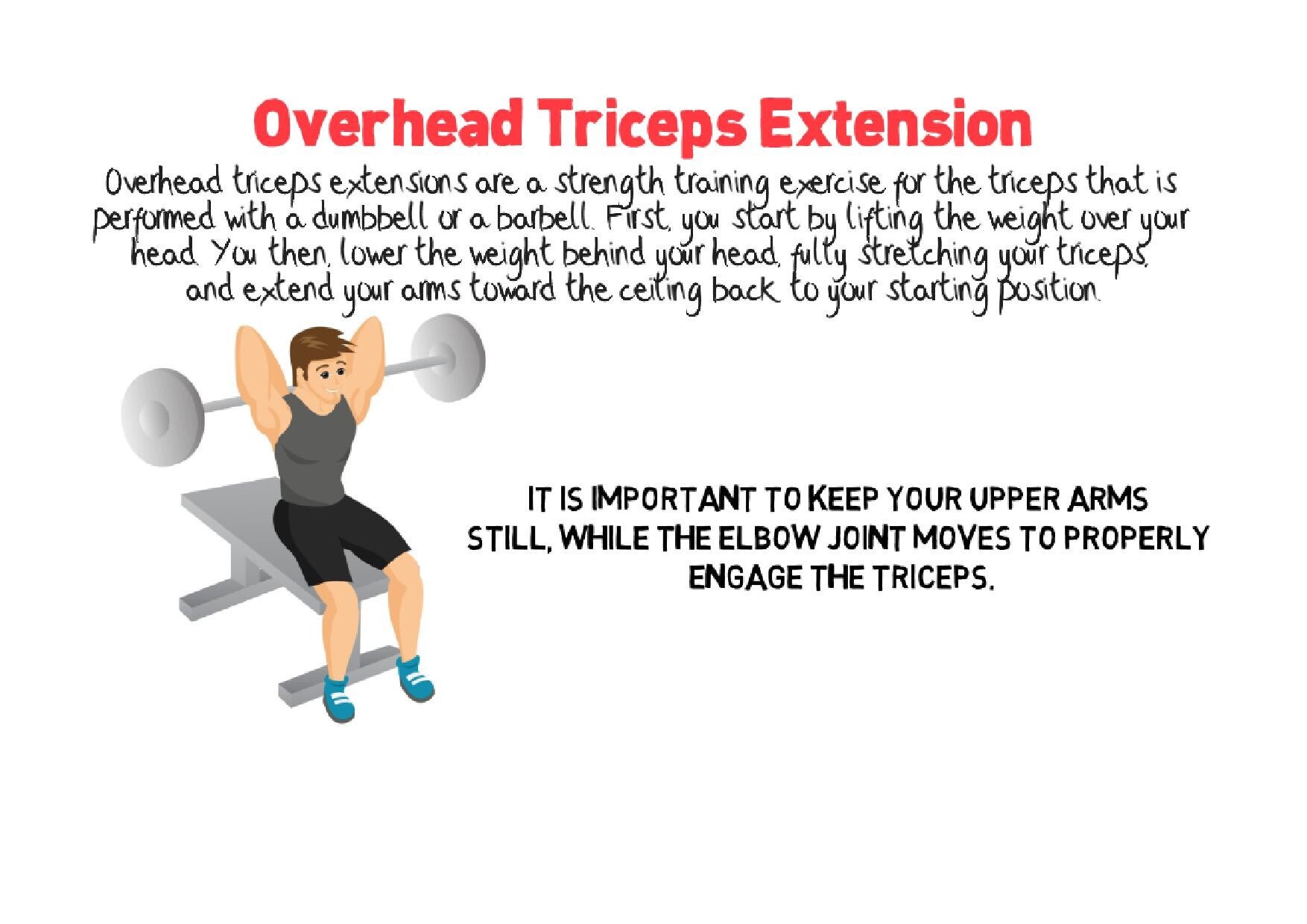 Overhead Triceps Extension

Overhead triceps extensions are a strength training exercise for the triceps that is performed with a dumbbell or a barbell. First, you start by lifting the weight over your head. You then, lower the weight behind your head, fully stretching your triceps, and extend your arms toward the ceiling back to your starting position.

IT IS IMPORTANT TO KEEP YOUR UPPER ARMS STILL, WHILE THE ELBOW JOINT MOVES TO PROPERLY ENGAGE THE TRICEPS.